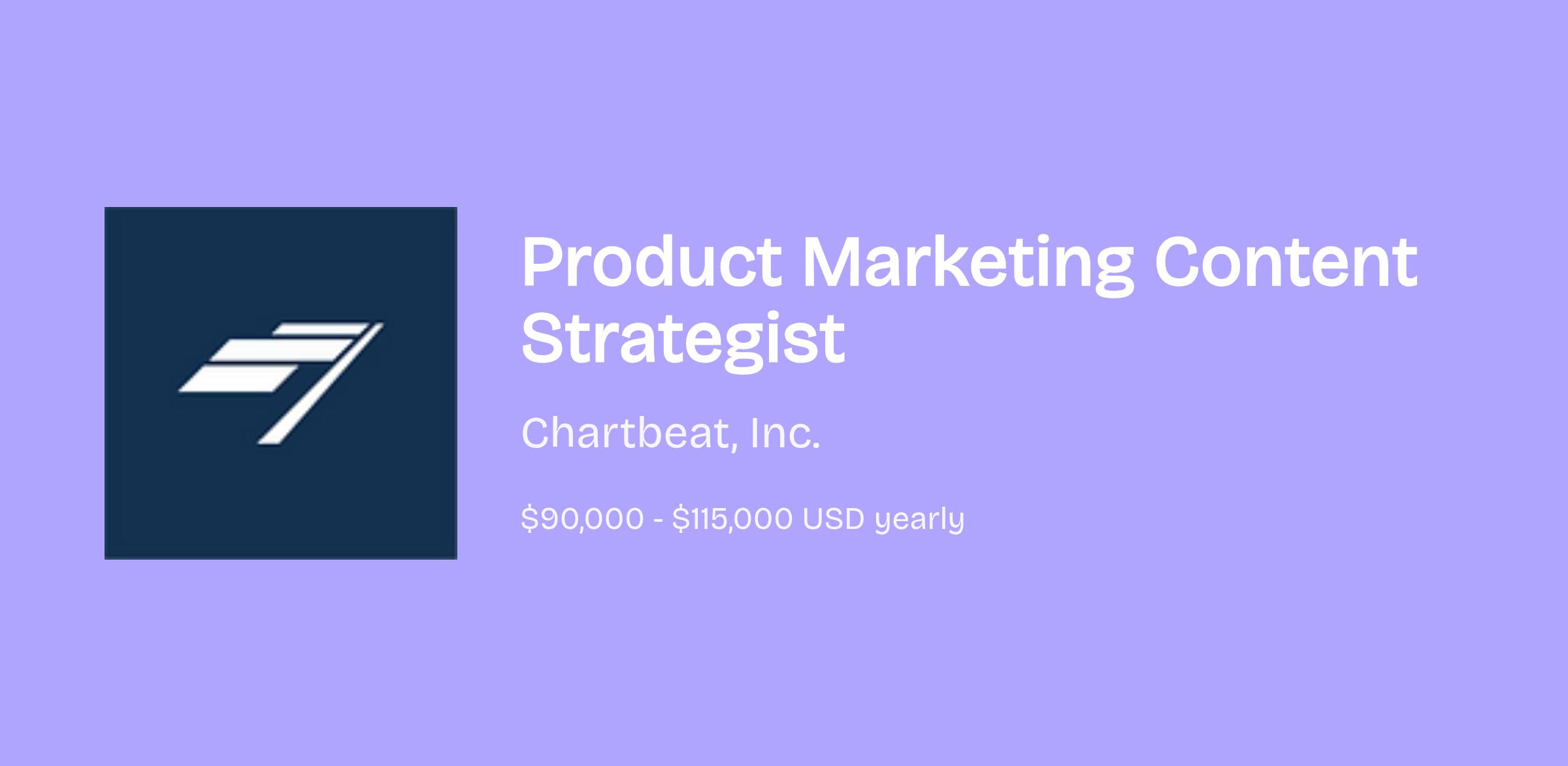 Product Marketing Content Strategist

Chartbeat, Inc.

\$90,000 - \$115,000 USD yearly